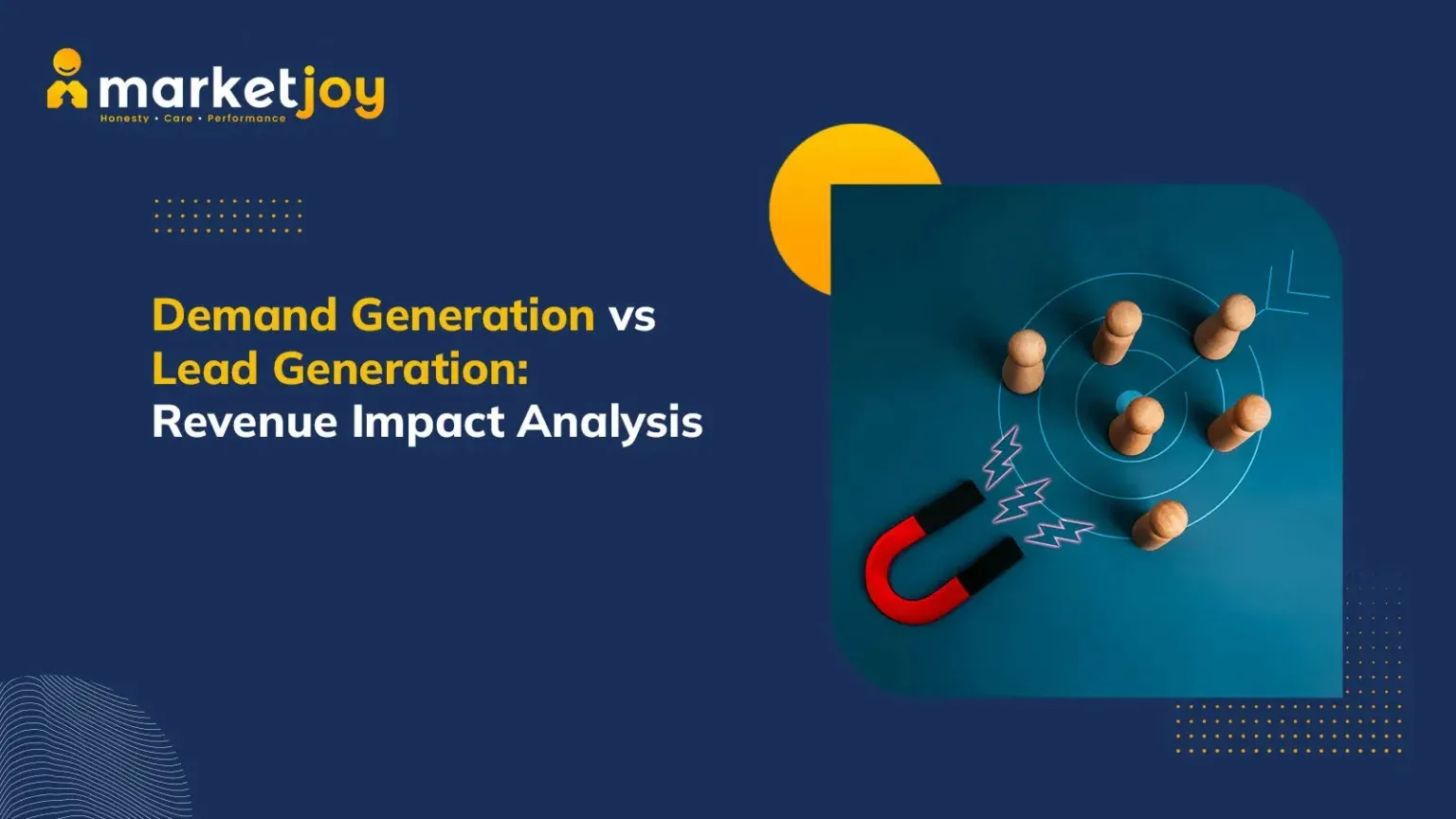 marketjoy
Honesty • Care • Performance

Demand Generation vs Lead Generation: Revenue Impact Analysis